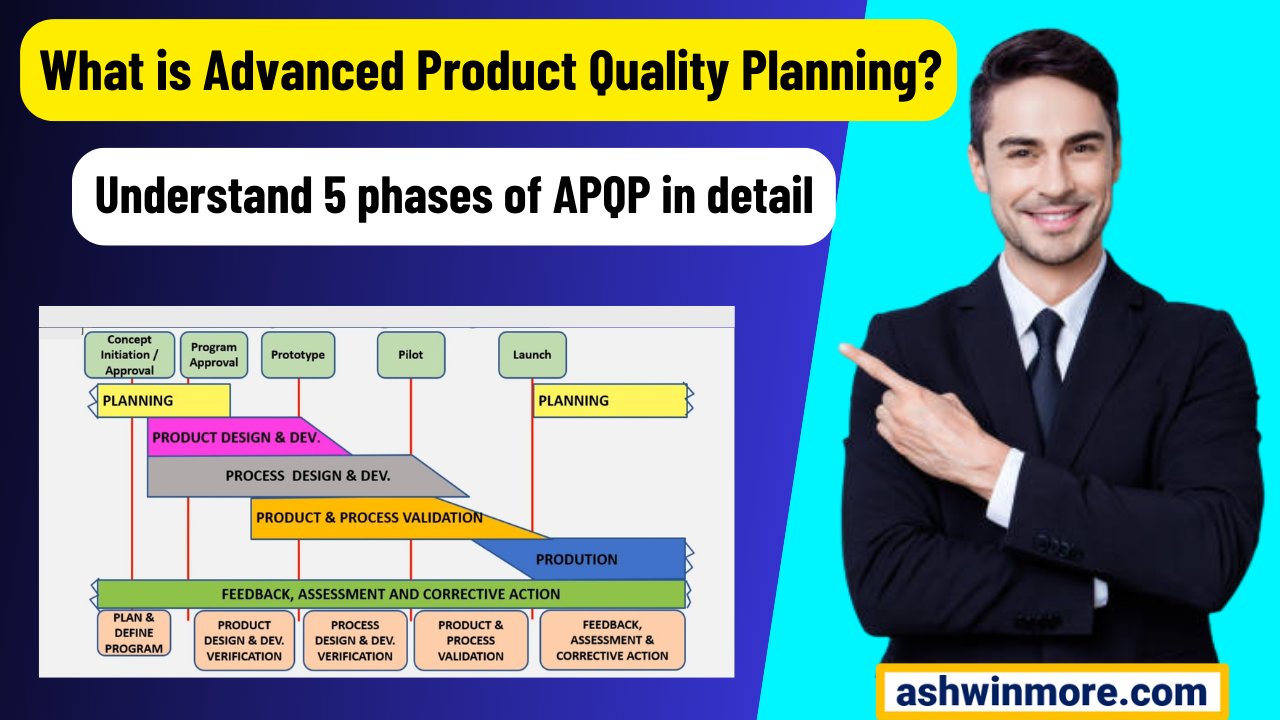 What is Advanced Product Quality Planning?

Understand 5 phases of APQP in detail

Concept Initiation / Approval

Program Approval

Prototype

Pilot

Launch

PLANNING

PLANNING

PRODUCT DESIGN & DEV.

PROCESS DESIGN & DEV.

PRODUCT & PROCESS VALIDATION

PRODUTION

FEEDBACK, ASSESSMENT AND CORRECTIVE ACTION

PLAN & DEFINE PROGRAM

PRODUCT DESIGN & DEV. VERIFICATION

PROCESS DESIGN & DEV. VERIFICATION

PRODUCT & PROCESS VALIDATION

FEEDBACK, ASSESSMENT & CORRECTIVE ACTION

ashwinmore.com